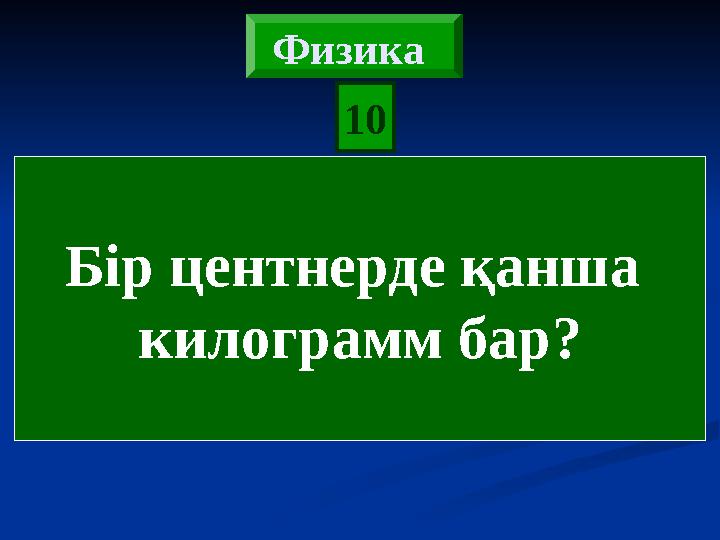 Физика

10

Бір центнерде қанша килограмм бар?